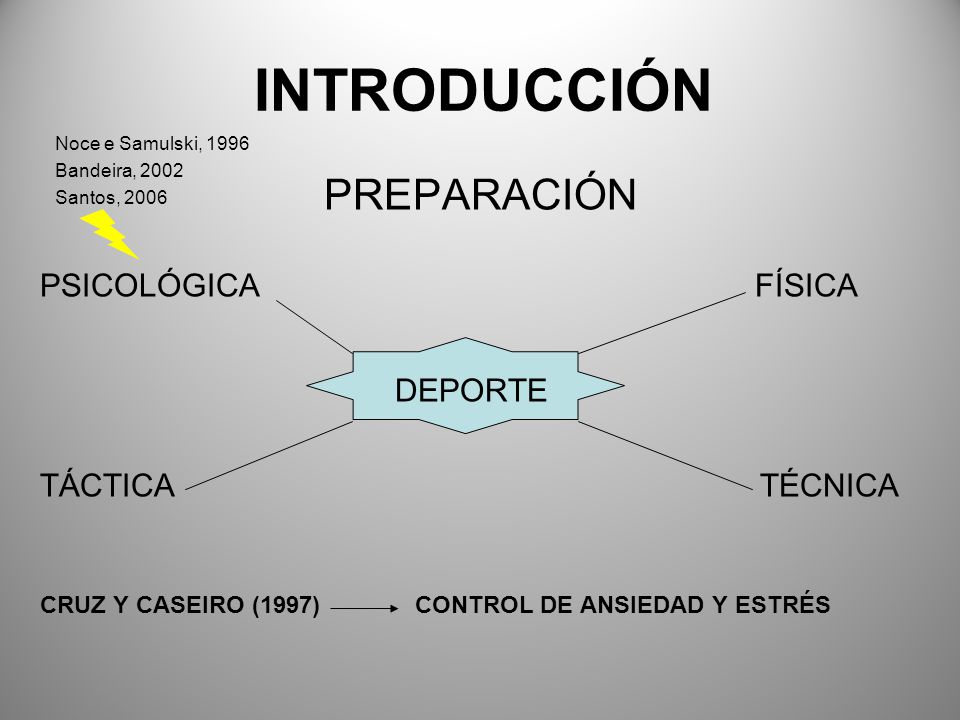 INTRODUCCIÓN

Noce e Samulski, 1996
Bandeira, 2002
Santos, 2006

PREPARACIÓN

PSICOLÓGICA

FÍSICA

DEPORTE

TÁCTICA

TÉCNICA

CRUZ Y CASEIRO (1997) → CONTROL DE ANSIEDAD Y ESTRÉS